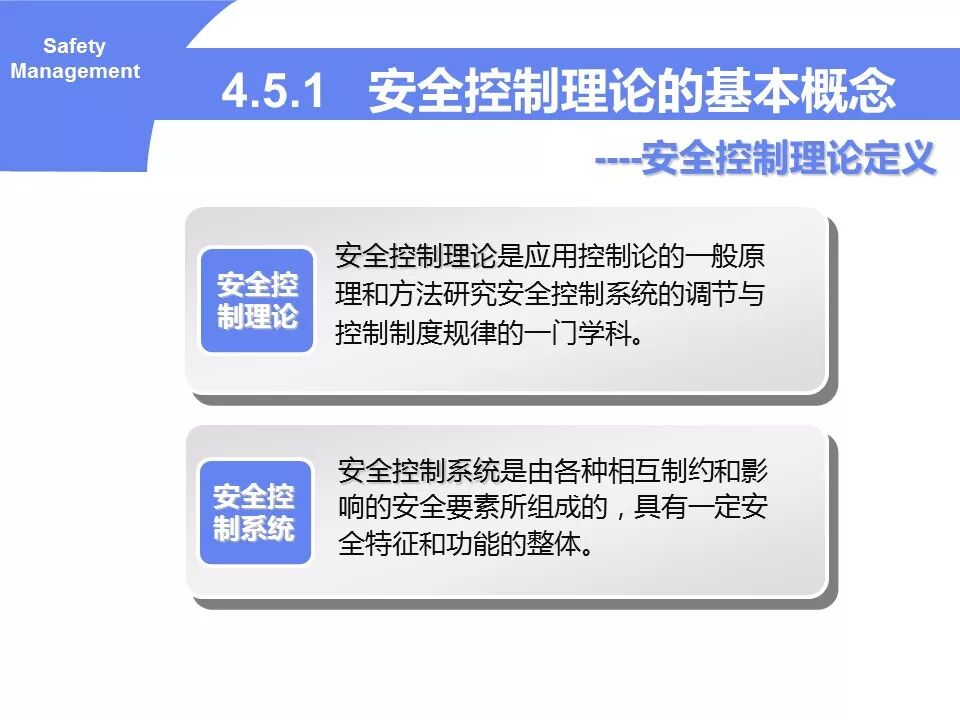 Safety Management

4.5.1 安全控制理论的基本概念

----安全控制理论定义

安全控制理论

安全控制理论是应用控制论的一般原理和方法研究安全控制系统的调节与控制制度规律的一门学科。

安全控制系统

安全控制系统是由各种相互制约和影响的安全要素所组成的，具有一定安全特征和功能的整体。